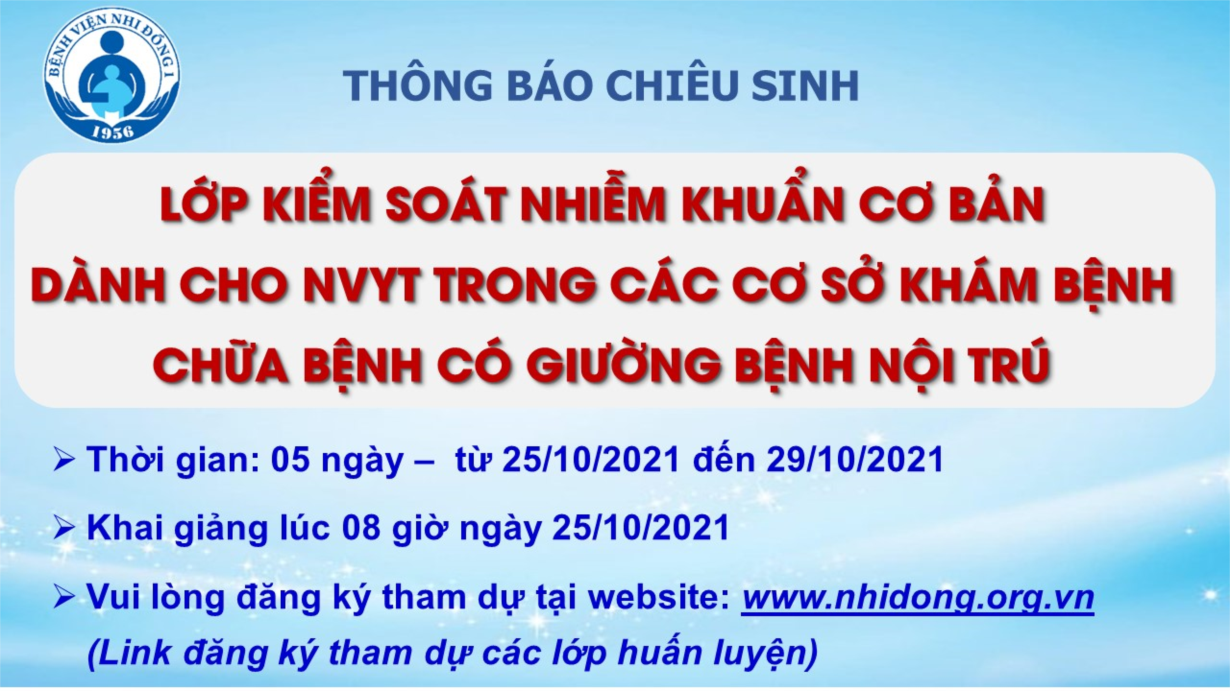 BỆNH VIỆN NHI ĐỒNG 1
1956

THÔNG BÁO CHIÊU SINH

LỚP KIỂM SOÁT NHIỄM KHUẨN CƠ BẢN DÀNH CHO NVYT TRONG CÁC CƠ SỞ KHÁM BỆNH CHỮA BỆNH CÓ GIƯỜNG BỆNH NỘI TRÚ

➢ Thời gian: 05 ngày – từ 25/10/2021 đến 29/10/2021

➢ Khai giảng lúc 08 giờ ngày 25/10/2021

➢ Vui lòng đăng ký tham dự tại website: www.nhidong.org.vn (Link đăng ký tham dự các lớp huấn luyện)